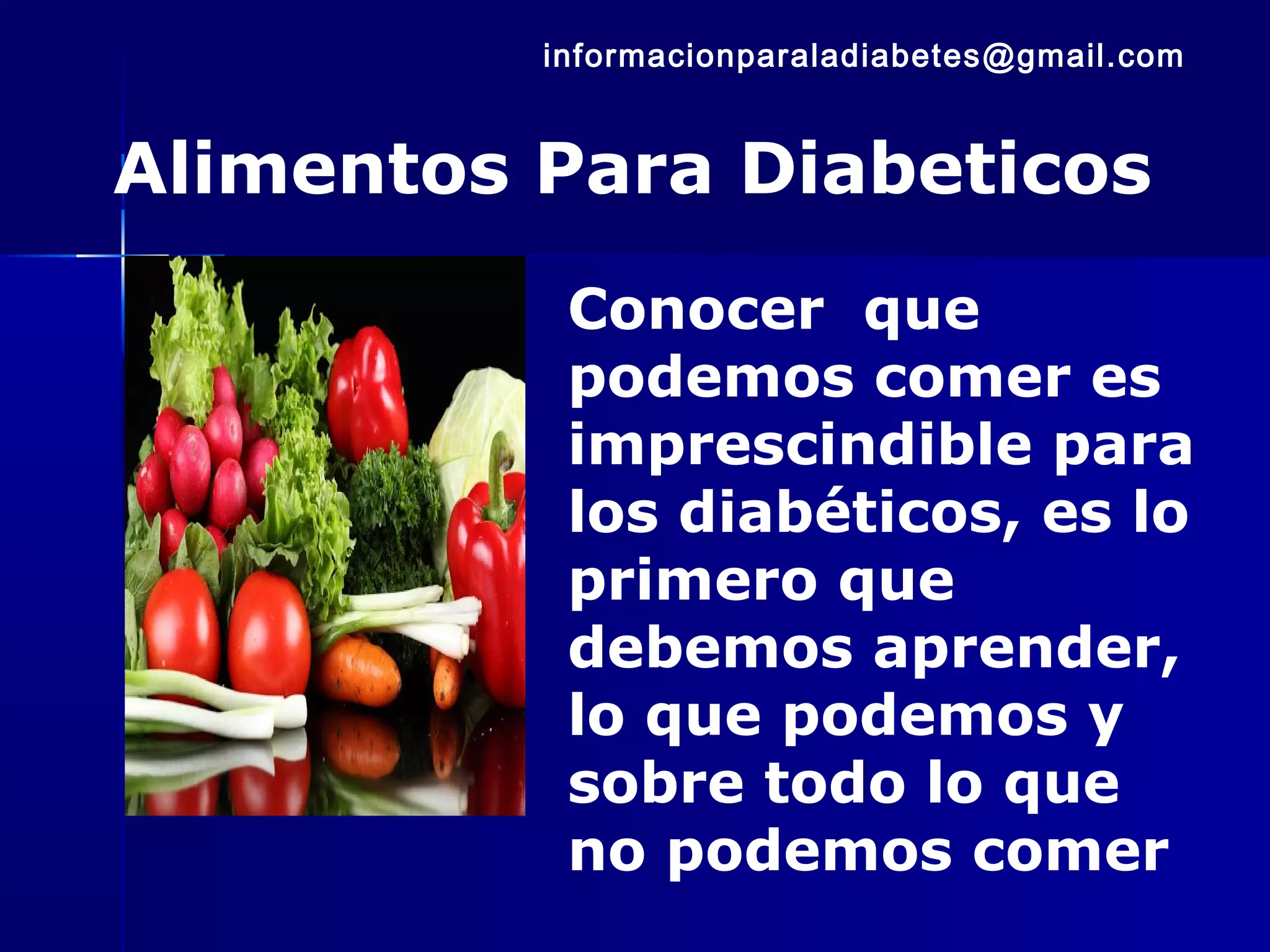 informacionparaladiabetes@gmail.com

Alimentos Para Diabeticos

Conocer que podemos comer es imprescindible para los diabéticos, es lo primero que debemos aprender, lo que podemos y sobre todo lo que no podemos comer